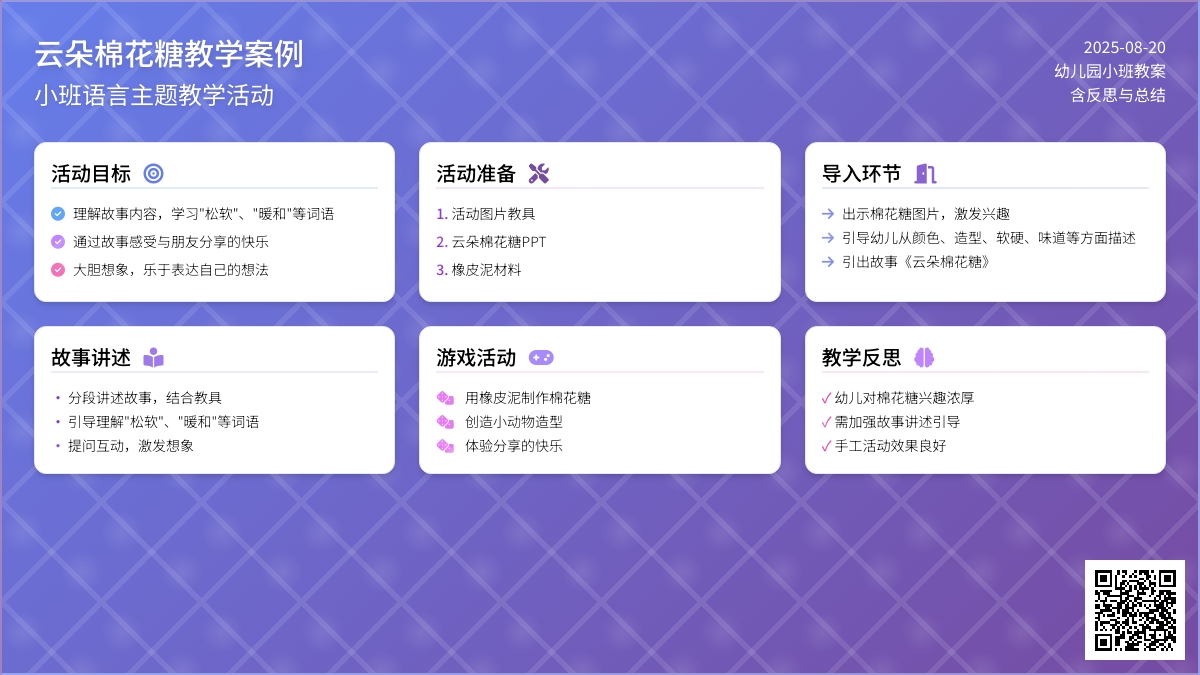 云朵棉花糖教学案例
小班语言主题教学活动

2025-08-20
幼儿园小班教案
含反思与总结

活动目标
理解故事内容，学习"松软"、"暖和"等词语
通过故事感受与朋友分享的快乐
大胆想象，乐于表达自己的想法

活动准备
1. 活动图片教具
2. 云朵棉花糖PPT
3. 橡皮泥材料

导入环节
→ 出示棉花糖图片，激发兴趣
→ 引导幼儿从颜色、造型、软硬、味道等方面描述
→ 引出故事《云朵棉花糖》

故事讲述
• 分段讲述故事，结合教具
• 引导理解"松软"、"暖和"等词语
• 提问互动，激发想象

游戏活动
用橡皮泥制作棉花糖
创造小动物造型
体验分享的快乐

教学反思
✓ 幼儿对棉花糖兴趣浓厚
✓ 需加强故事讲述引导
✓ 手工活动效果良好